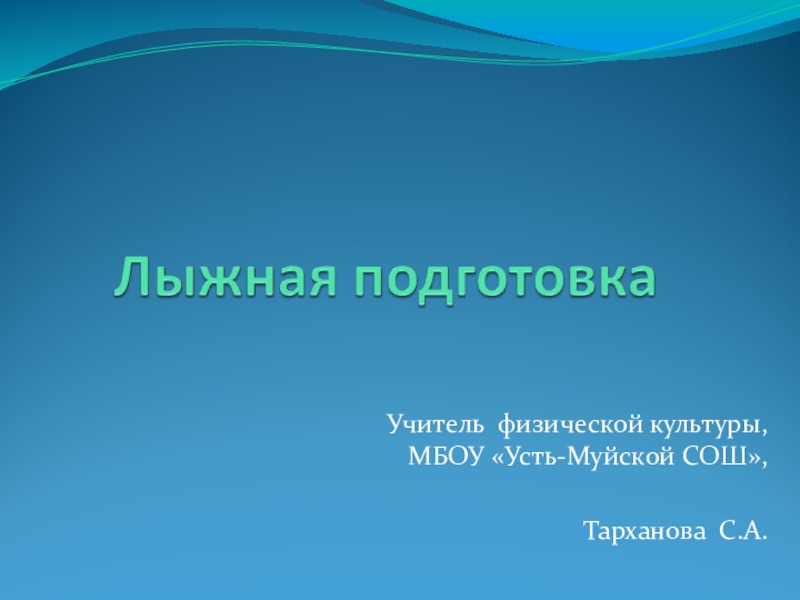 Лыжная подготовка

Учитель физической культуры,
МБОУ «Усть-Муйской СОШ»,

Тарханова С.А.